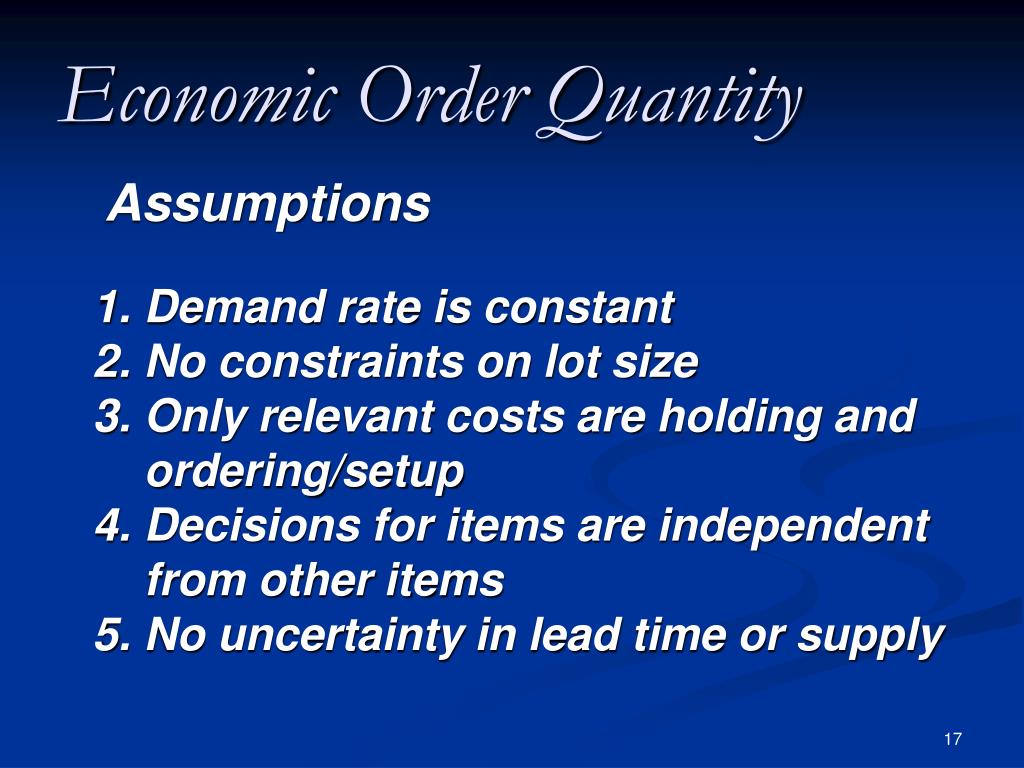 Economic Order Quantity

Assumptions

1. Demand rate is constant
2. No constraints on lot size
3. Only relevant costs are holding and ordering/setup
4. Decisions for items are independent from other items
5. No uncertainty in lead time or supply

17